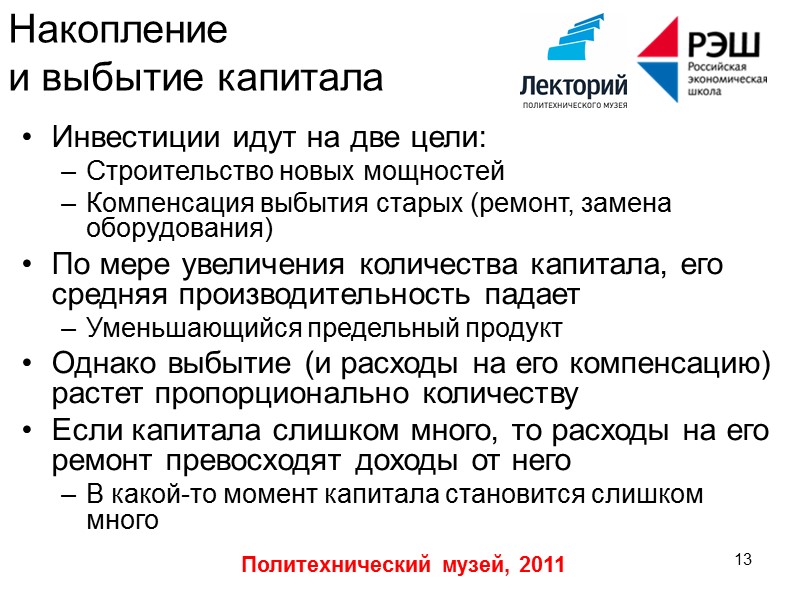 Накопление
и выбытие капитала

Лекторий
ПОЛИТЕХНИЧЕСКОГО МУЗЕЯ

РЭШ
Российская экономическая школа

• Инвестиции идут на две цели:
– Строительство новых мощностей
– Компенсация выбытия старых (ремонт, замена оборудования)
• По мере увеличения количества капитала, его средняя производительность падает
– Уменьшающийся предельный продукт
• Однако выбытие (и расходы на его компенсацию) растет пропорционально количеству
• Если капитала слишком много, то расходы на его ремонт превосходят доходы от него
– В какой-то момент капитала становится слишком много

Политехнический музей, 2011

13